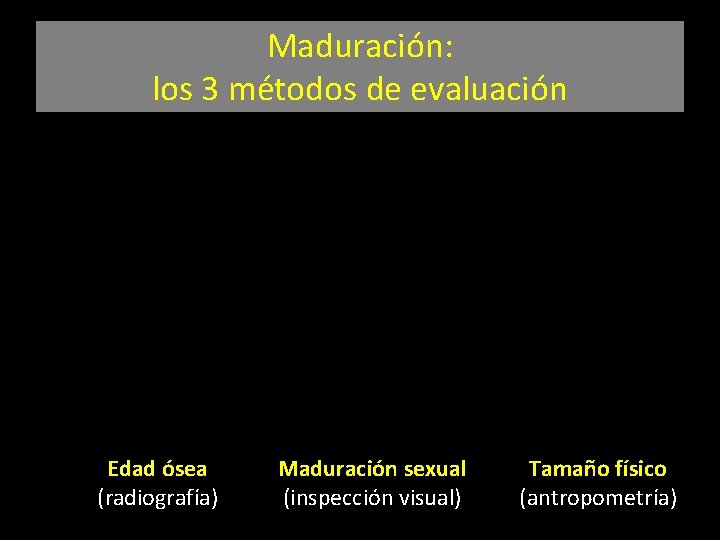 Maduración:
los 3 métodos de evaluación

Edad ósea
(radiografía)

Maduración sexual
(inspección visual)

Tamaño físico
(antropometría)